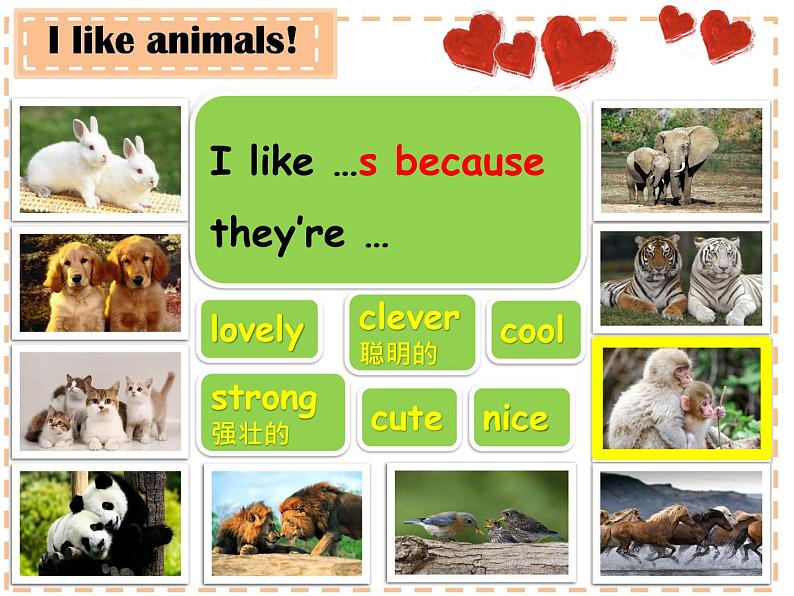 I like animals!

I like …s because they're …

lovely

clever
聪明的

cool

strong
强壮的

cute

nice